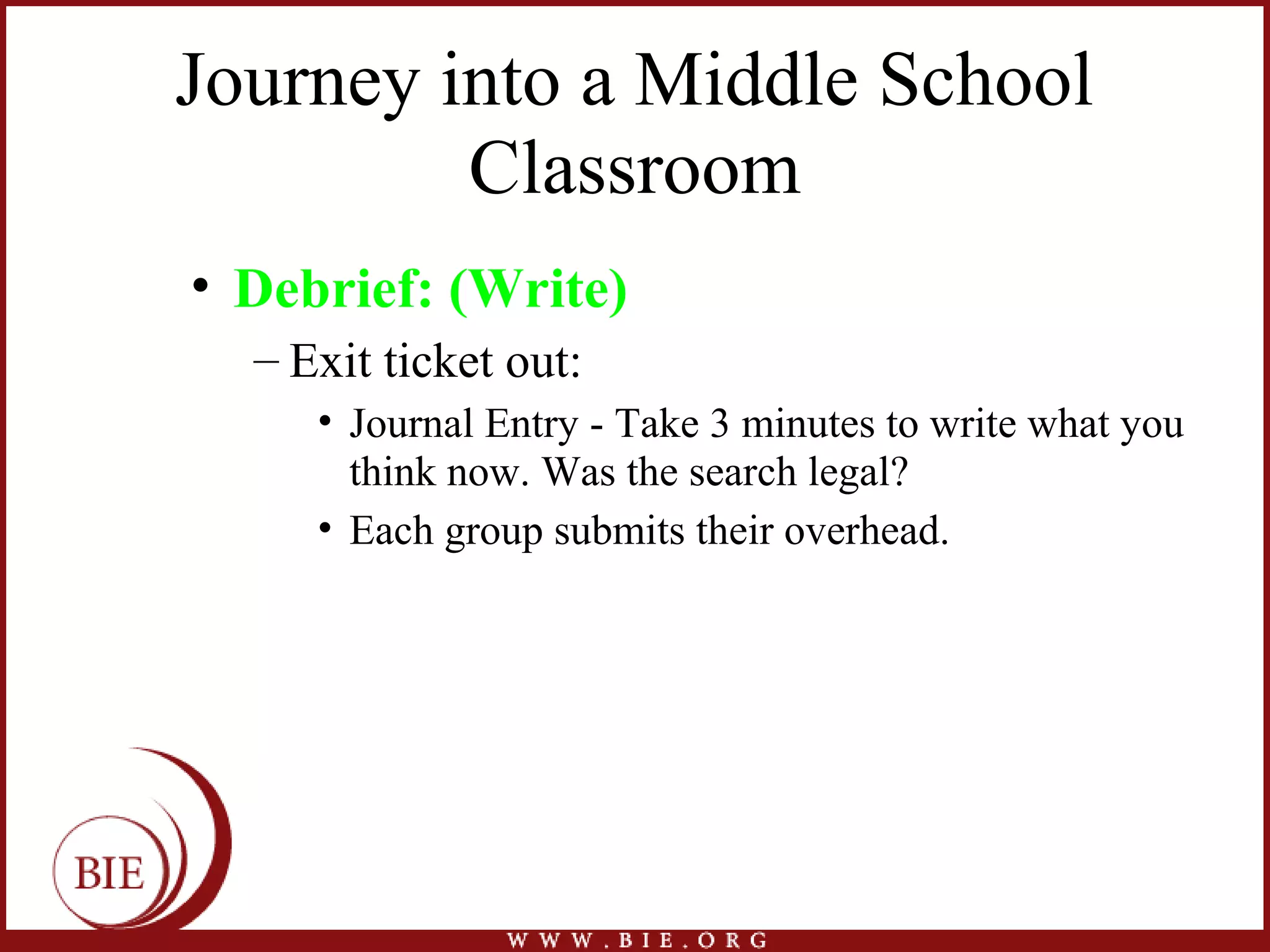 Journey into a Middle School Classroom

• Debrief: (Write)
– Exit ticket out:
• Journal Entry - Take 3 minutes to write what you think now. Was the search legal?
• Each group submits their overhead.

BIE

WWW.BIE.ORG